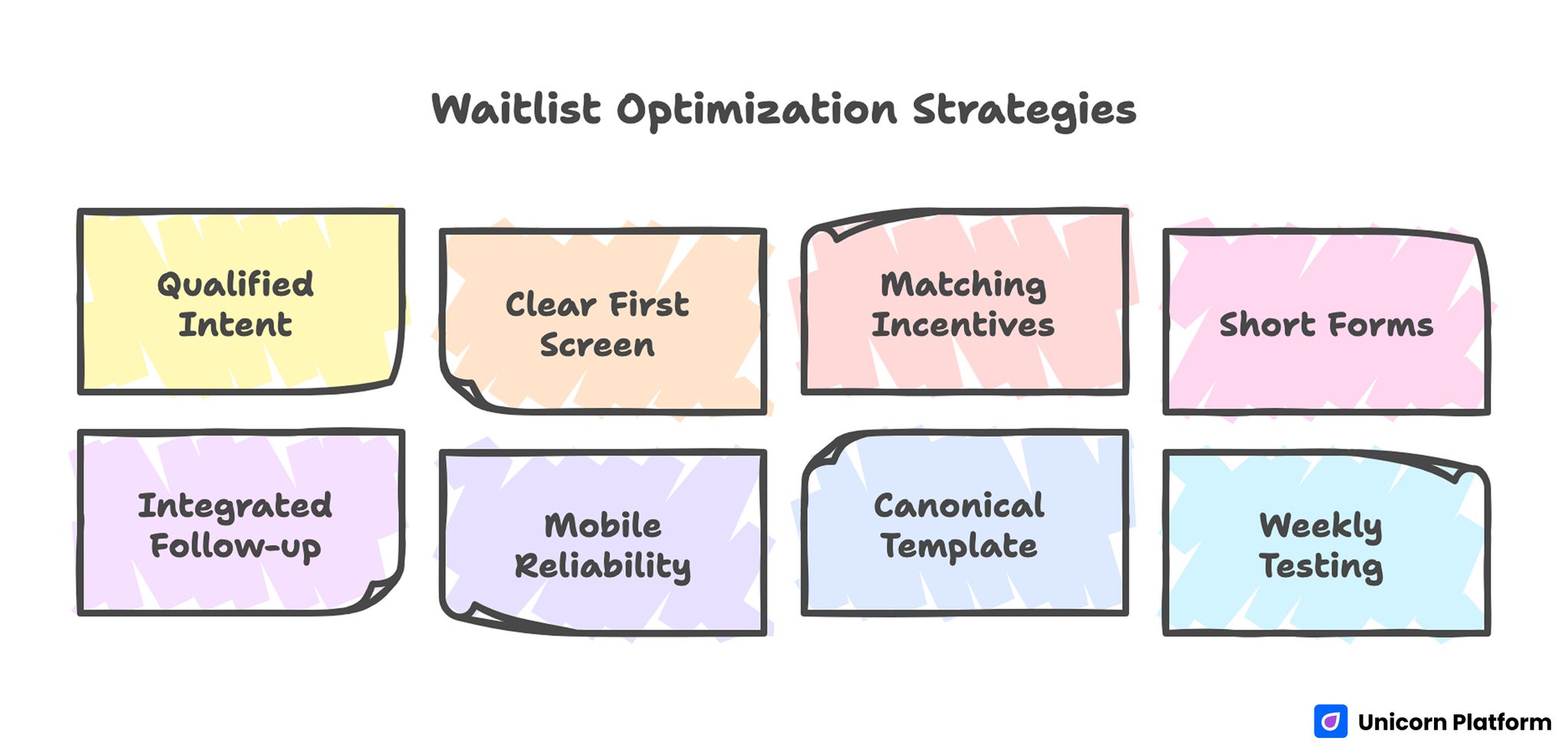 Waitlist Optimization Strategies

Qualified Intent

Clear First Screen

Matching Incentives

Short Forms

Integrated Follow-up

Mobile Reliability

Canonical Template

Weekly Testing

Unicorn Platform